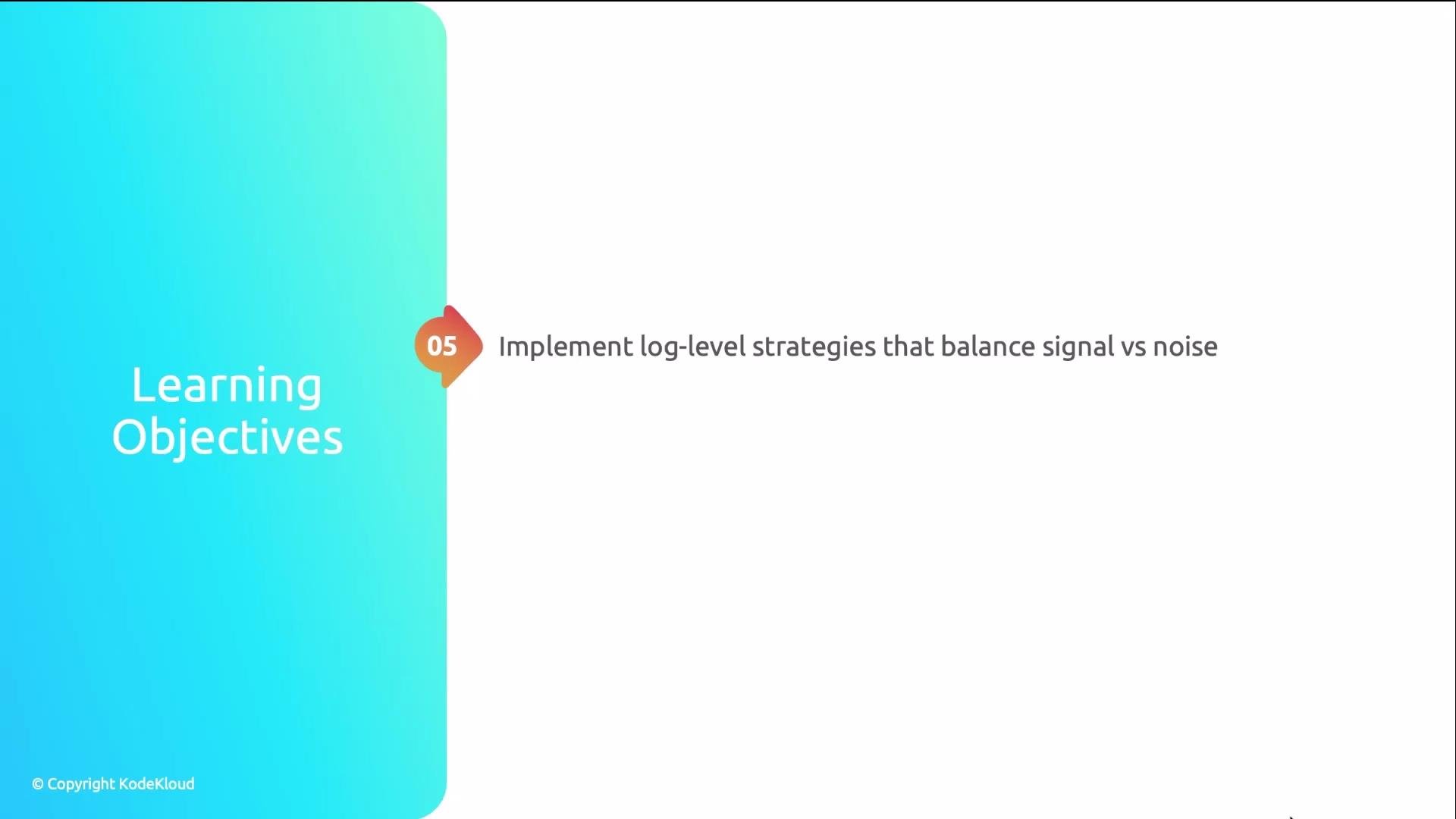 Learning Objectives

05 Implement log-level strategies that balance signal vs noise

© Copyright KodeKloud